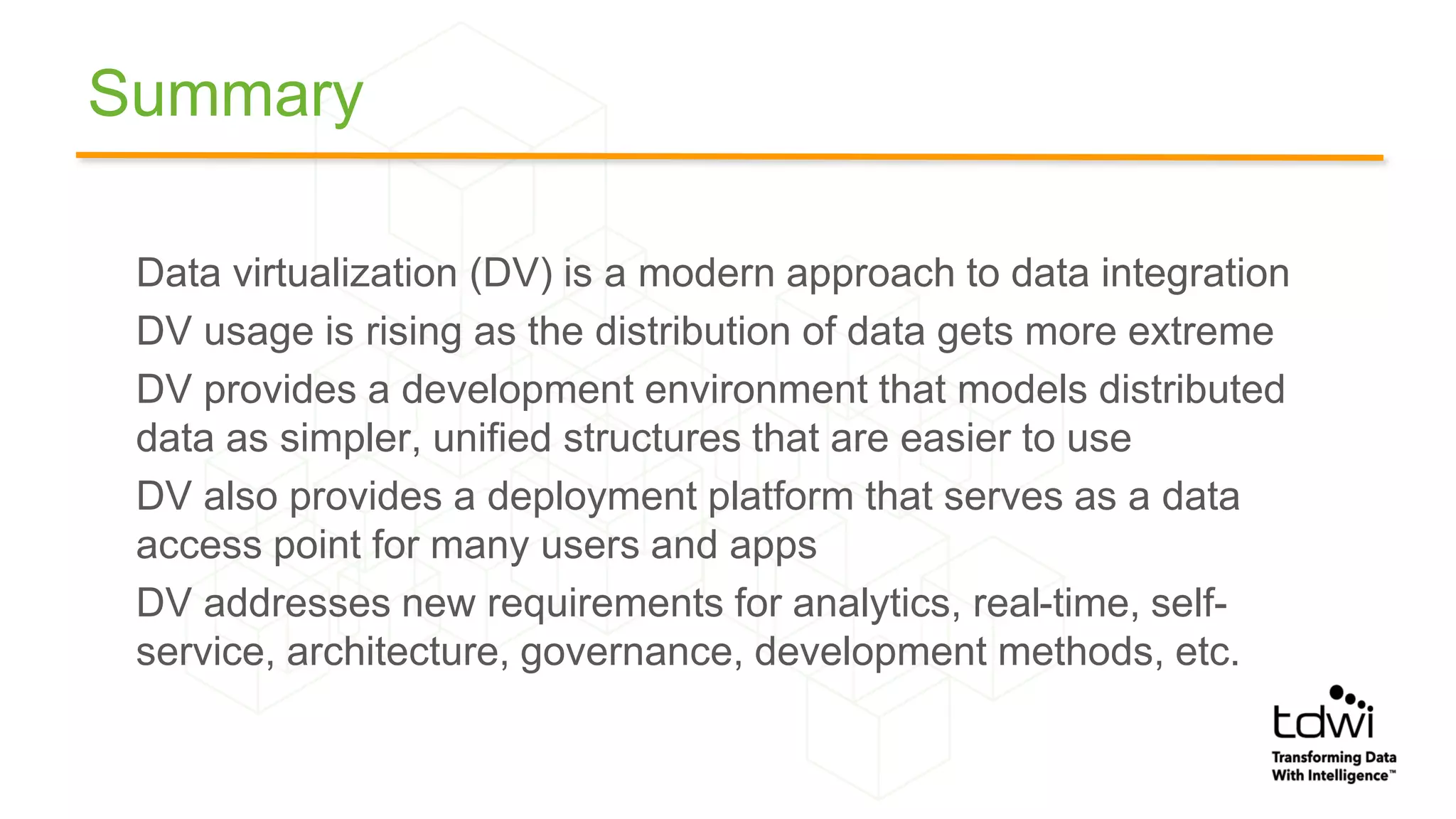 Summary

Data virtualization (DV) is a modern approach to data integration

DV usage is rising as the distribution of data gets more extreme

DV provides a development environment that models distributed data as simpler, unified structures that are easier to use

DV also provides a deployment platform that serves as a data access point for many users and apps

DV addresses new requirements for analytics, real-time, self-service, architecture, governance, development methods, etc.

tdwi
Transforming Data With Intelligence™